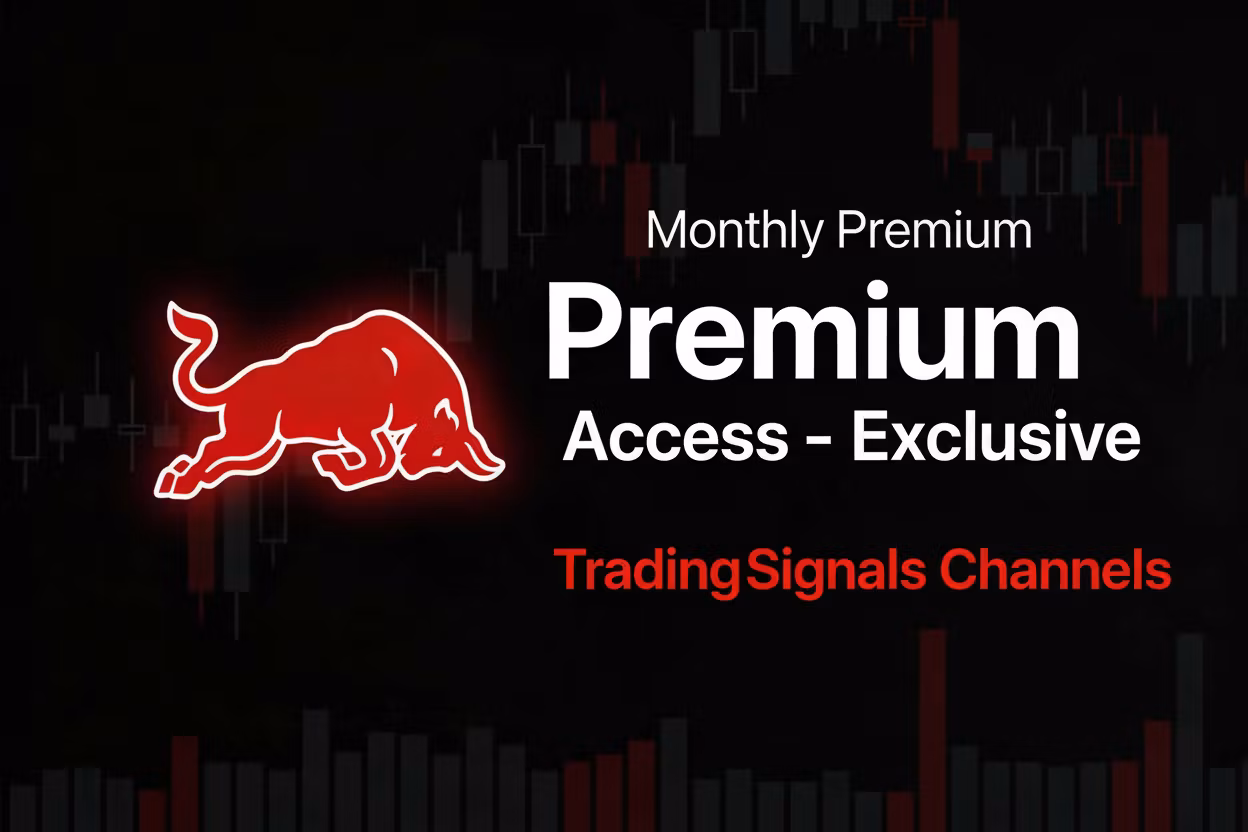 Monthly Premium

Premium

Access - Exclusive

TradingSignals Channels